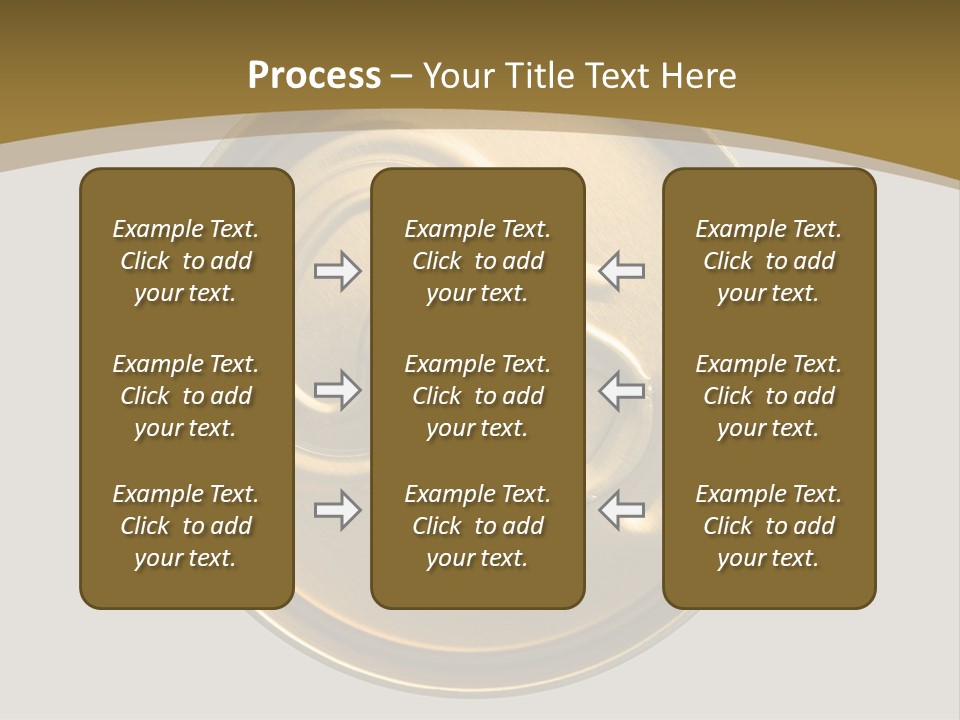 Process – Your Title Text Here

Example Text. Click to add your text.

Example Text. Click to add your text.

Example Text. Click to add your text.

Example Text. Click to add your text.

Example Text. Click to add your text.

Example Text. Click to add your text.

Example Text. Click to add your text.

Example Text. Click to add your text.

Example Text. Click to add your text.